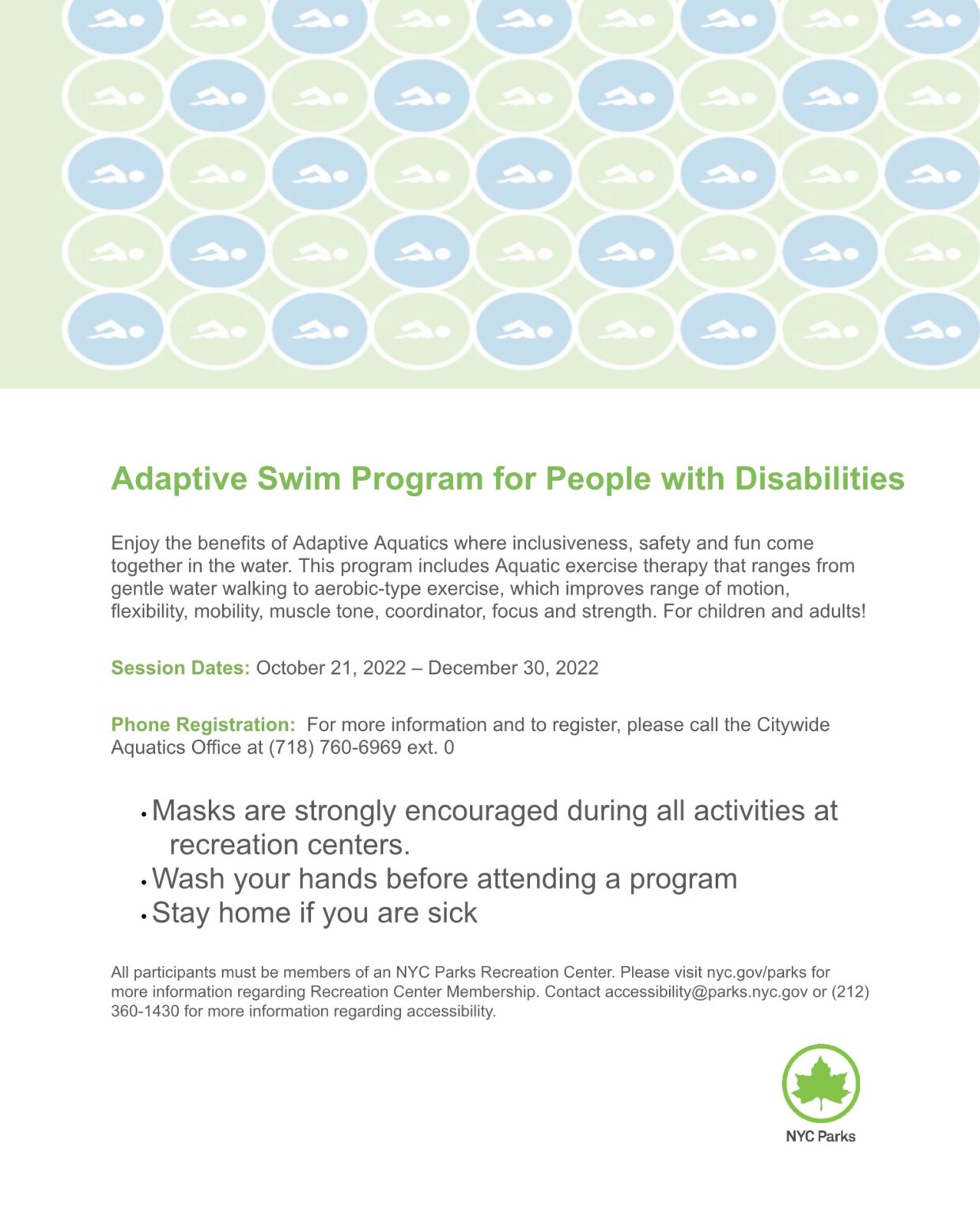 Adaptive Swim Program for People with Disabilities

Enjoy the benefits of Adaptive Aquatics where inclusiveness, safety and fun come together in the water. This program includes Aquatic exercise therapy that ranges from gentle water walking to aerobic-type exercise, which improves range of motion, flexibility, mobility, muscle tone, coordinator, focus and strength. For children and adults!

Session Dates: October 21, 2022 – December 30, 2022

Phone Registration: For more information and to register, please call the Citywide Aquatics Office at (718) 760-6969 ext. 0

• Masks are strongly encouraged during all activities at recreation centers.
• Wash your hands before attending a program
• Stay home if you are sick

All participants must be members of an NYC Parks Recreation Center. Please visit nyc.gov/parks for more information regarding Recreation Center Membership. Contact accessibility@parks.nyc.gov or (212) 360-1430 for more information regarding accessibility.

NYC Parks